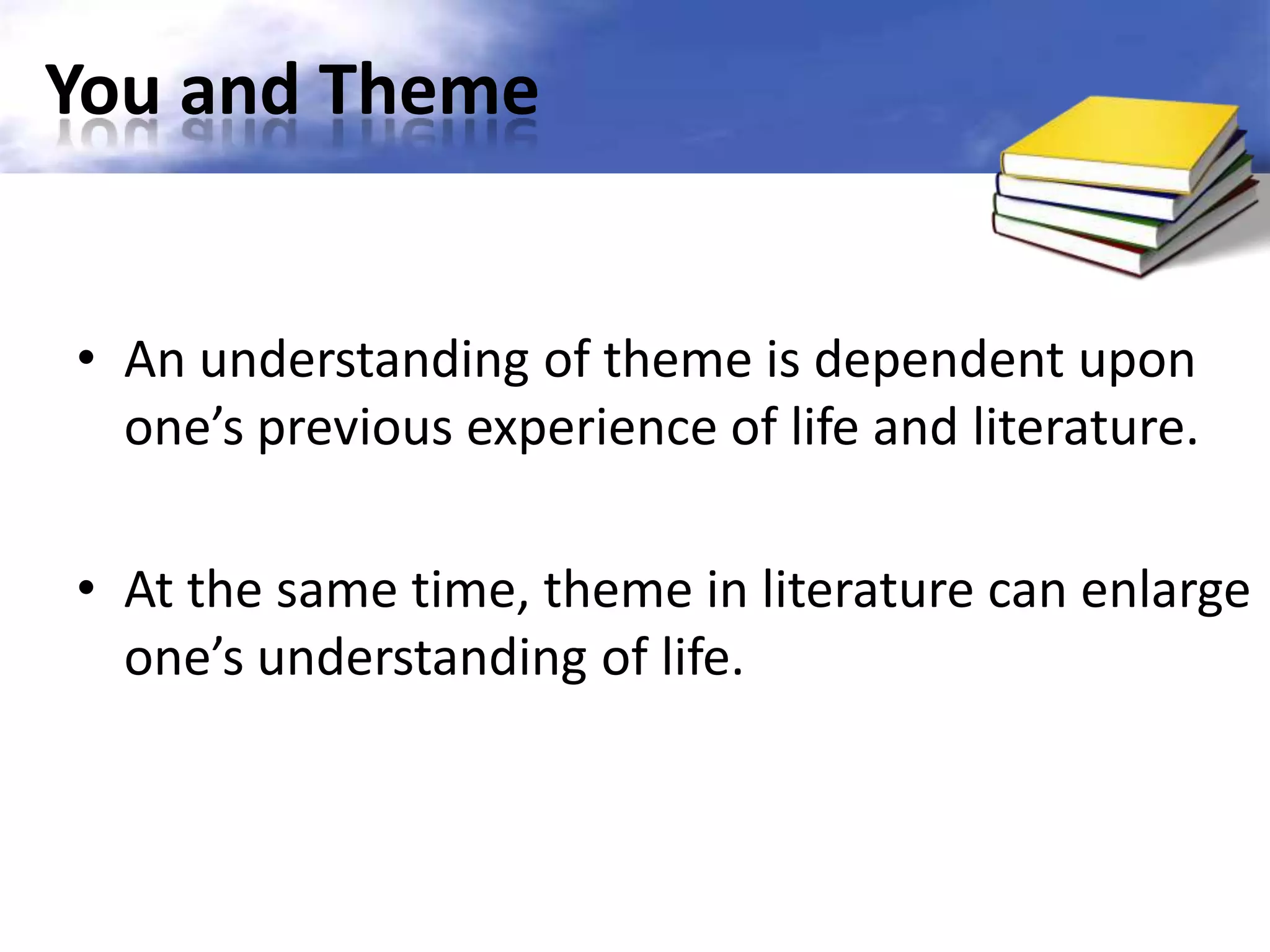 You and Theme

• An understanding of theme is dependent upon one’s previous experience of life and literature.

• At the same time, theme in literature can enlarge one’s understanding of life.